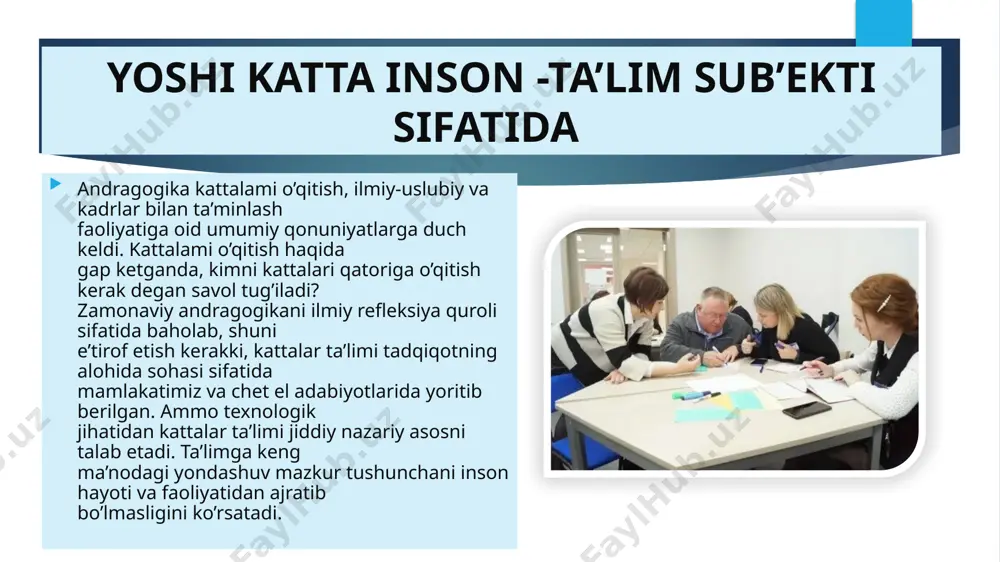 YOSHI KATTA INSON -TA’LIM SUB’EKTI SIFATIDA

Andragogika kattalami o’qitish, ilmiy-uslubiy va kadrlar bilan ta’minlash faoliyatiga oid umumiy qonuniyatlarga duch keldi. Kattalami o’qitish haqida gap ketganda, kimni kattalari qatoriga o’qitish kerak degan savol tug’iladi? Zamonaviy andragogikani ilmiy refleksiya quroli sifatida baholab, shuni e’tirof etish kerakki, kattalar ta’limi tadqiqotning alohida sohasi sifatida mamlakatimiz va chet el adabiyotlarida yoritib berilgan. Ammo texnologik jihatidan kattalar ta’limi jiddiy nazariy asosni talab etadi. Ta’limga keng ma’nodagi yondashuv mazkur tushunchani inson hayoti va faoliyatidan ajratib bo’lmasligini ko’rsatadi.

FaylHub.uz